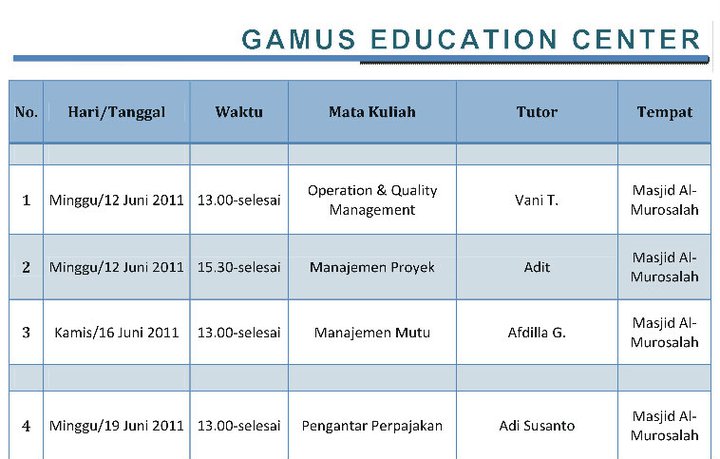 GAMUS EDUCATION CENTER

| No. | Hari/Tanggal | Waktu | Mata Kuliah | Tutor | Tempat |
|---|---|---|---|---|---|
| | | | | | |
| 1 | Minggu/12 Juni 2011 | 13.00-selesai | Operation & Quality Management | Vani T. | Masjid Al-Murosalah |
| 2 | Minggu/12 Juni 2011 | 15.30-selesai | Manajemen Proyek | Adit | Masjid Al-Murosalah |
| 3 | Kamis/16 Juni 2011 | 13.00-selesai | Manajemen Mutu | Afdilla G. | Masjid Al-Murosalah |
| | | | | | |
| 4 | Minggu/19 Juni 2011 | 13.00-selesai | Pengantar Perpajakan | Adi Susanto | Masjid Al-Murosalah |